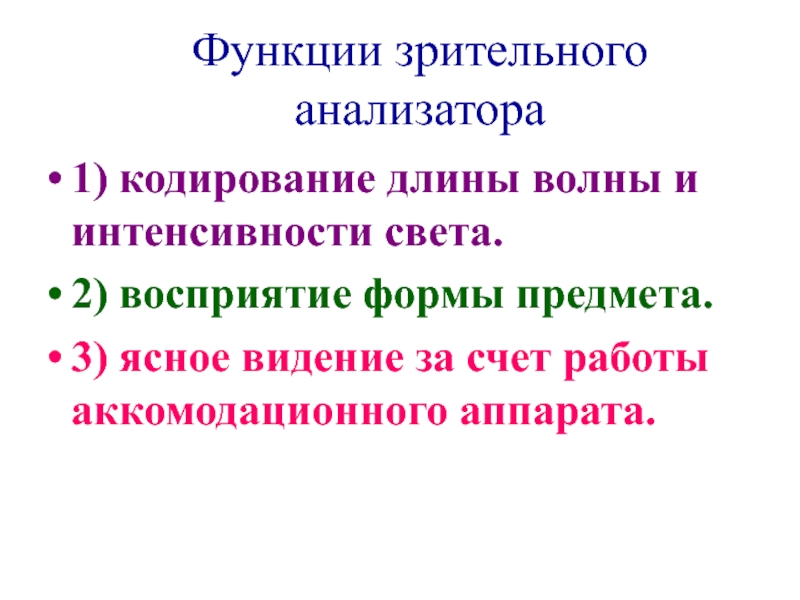 Функции зрительного анализатора

• 1) кодирование длины волны и интенсивности света.
• 2) восприятие формы предмета.
• 3) ясное видение за счет работы аккомодационного аппарата.